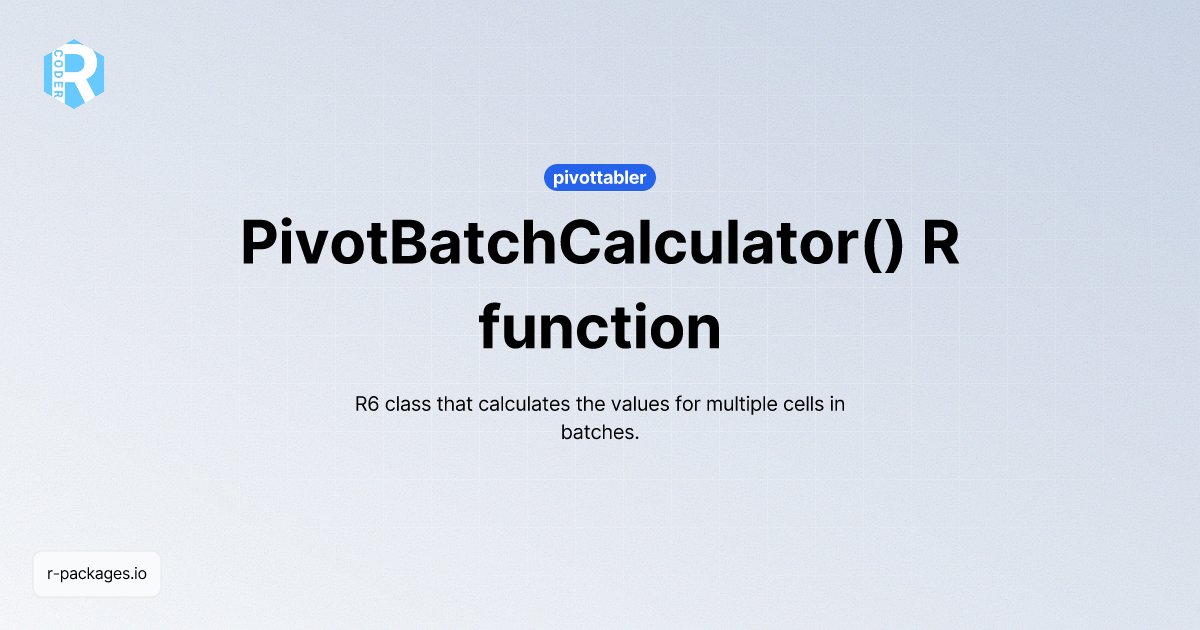 R CODER

pivottabler

PivotBatchCalculator() R function

R6 class that calculates the values for multiple cells in batches.

r-packages.io